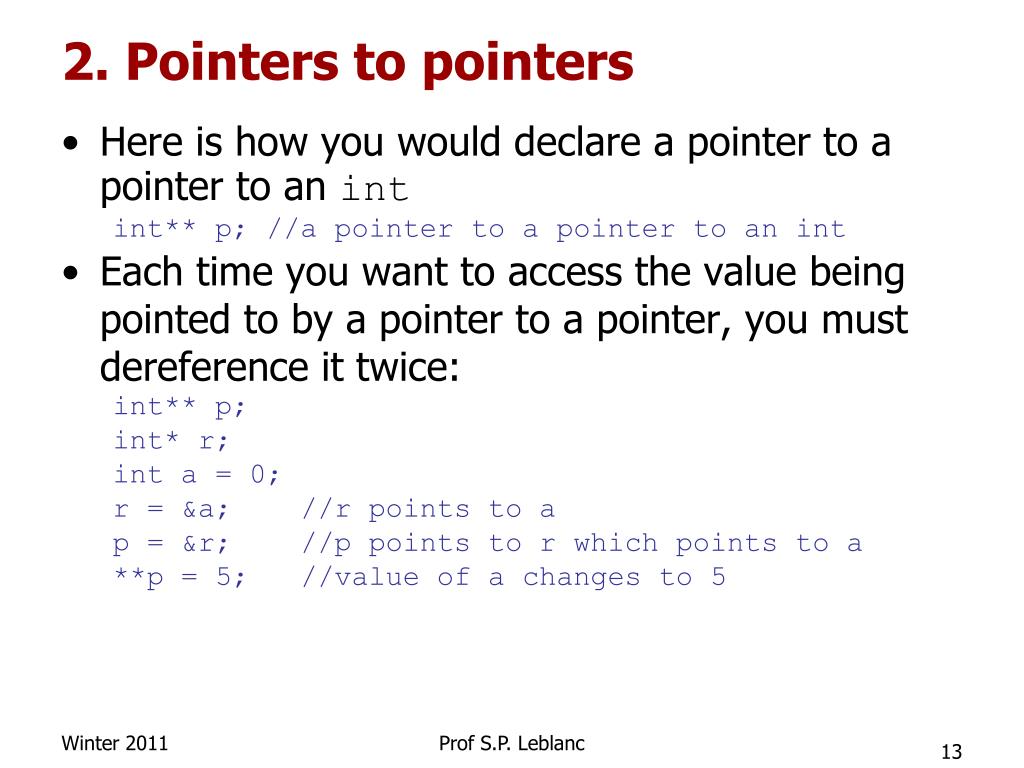 2. Pointers to pointers

• Here is how you would declare a pointer to a pointer to an int

int** p; //a pointer to a pointer to an int

• Each time you want to access the value being pointed to by a pointer to a pointer, you must dereference it twice:

int** p;
int* r;
int a = 0;
r = &a;    //r points to a
p = &r;    //p points to r which points to a
**p = 5;   //value of a changes to 5

Winter 2011

Prof S.P. Leblanc

13